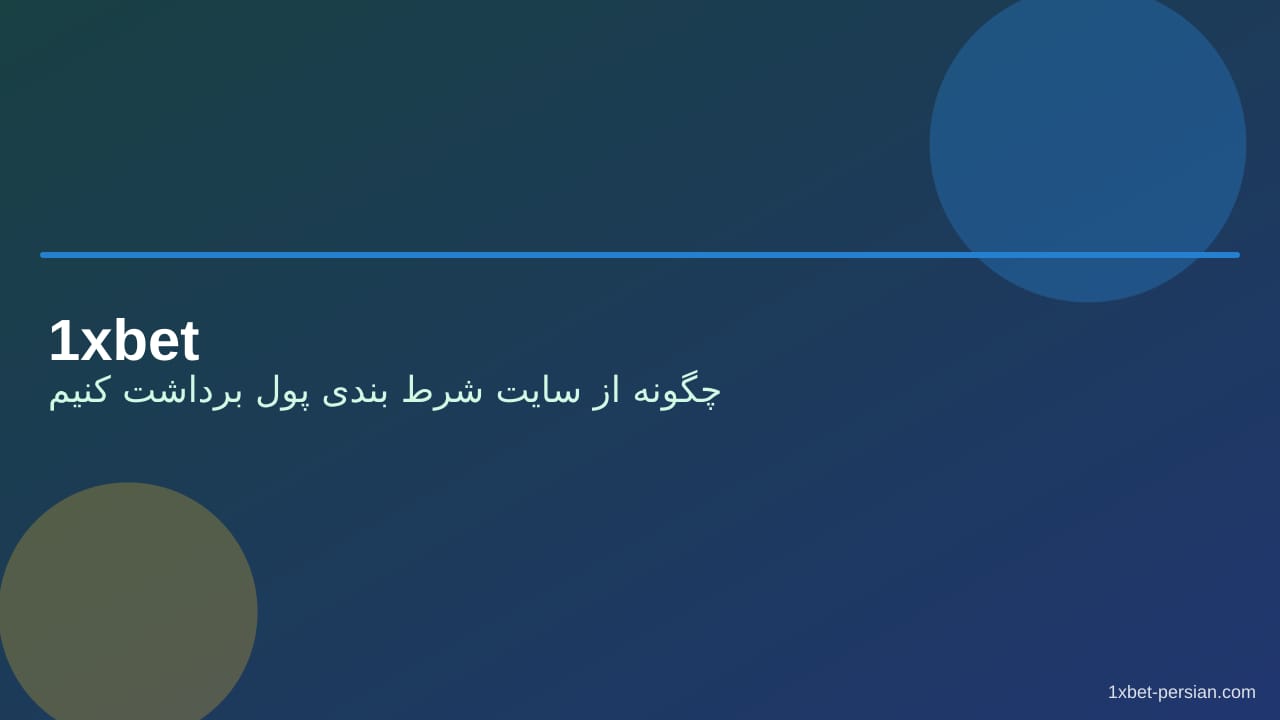 1xbet
چگونه از سایت شرط بندی پول برداشت کنیم

1xbet-persian.com